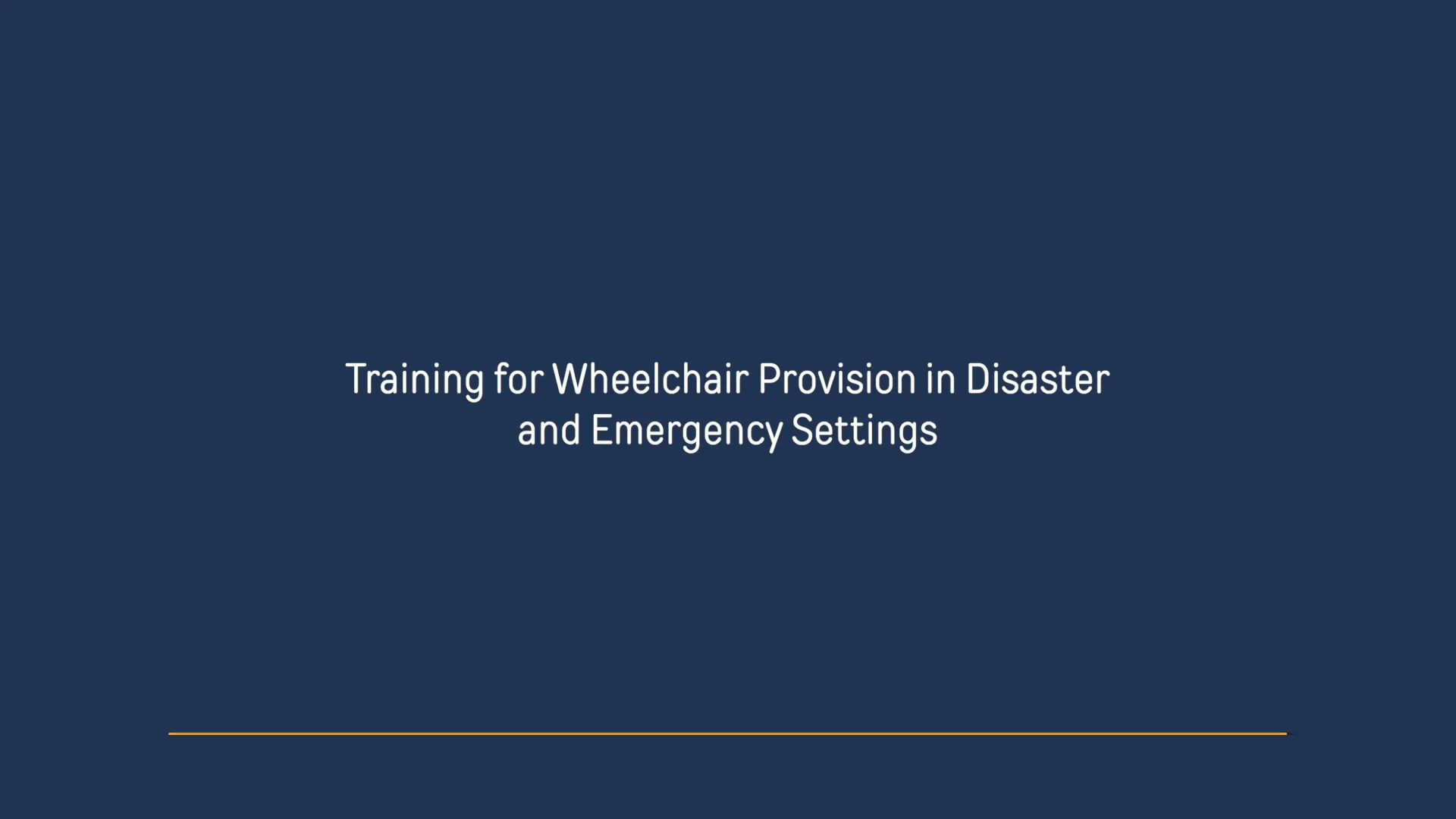 Training for Wheelchair Provision in Disaster and Emergency Settings